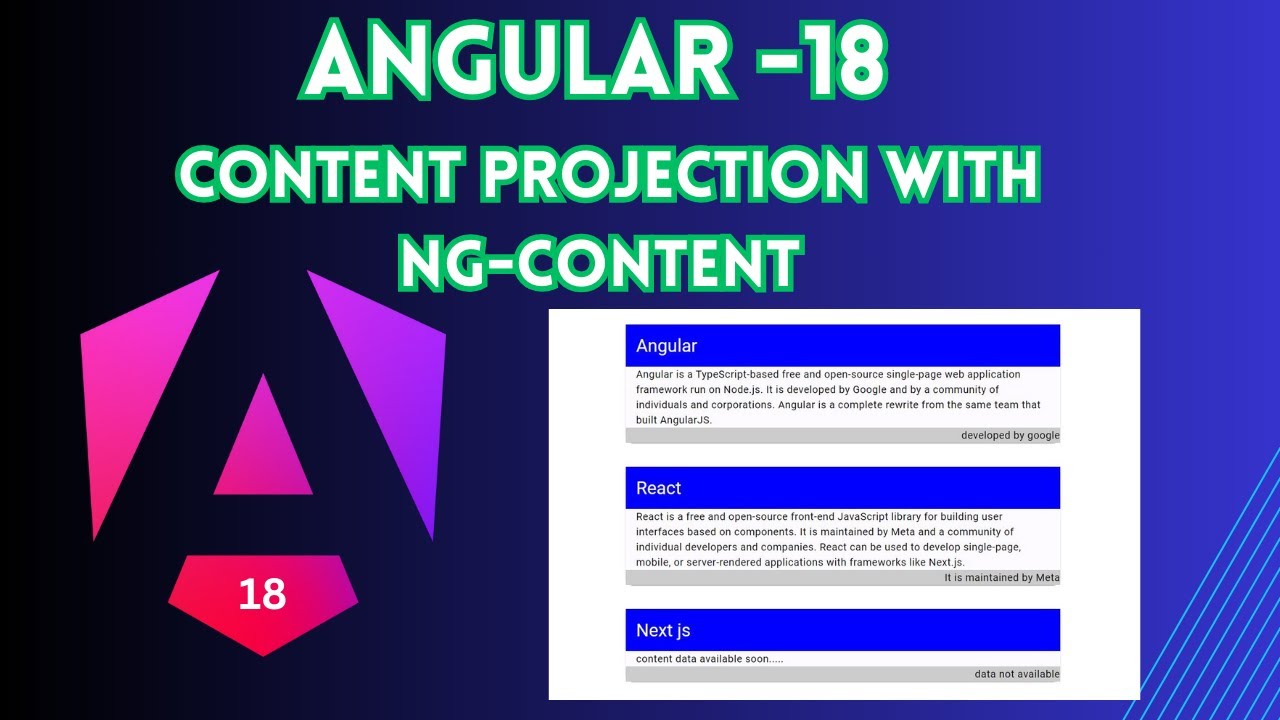 ANGULAR -18

CONTENT PROJECTION WITH NG-CONTENT

18

Angular

Angular is a TypeScript-based free and open-source single-page web application framework run on Node.js. It is developed by Google and by a community of individuals and corporations. Angular is a complete rewrite from the same team that built AngularJS.

developed by google

React

React is a free and open-source front-end JavaScript library for building user interfaces based on components. It is maintained by Meta and a community of individual developers and companies. React can be used to develop single-page, mobile, or server-rendered applications with frameworks like Next.js.

It is maintained by Meta

Next js

content data available soon.....

data not available